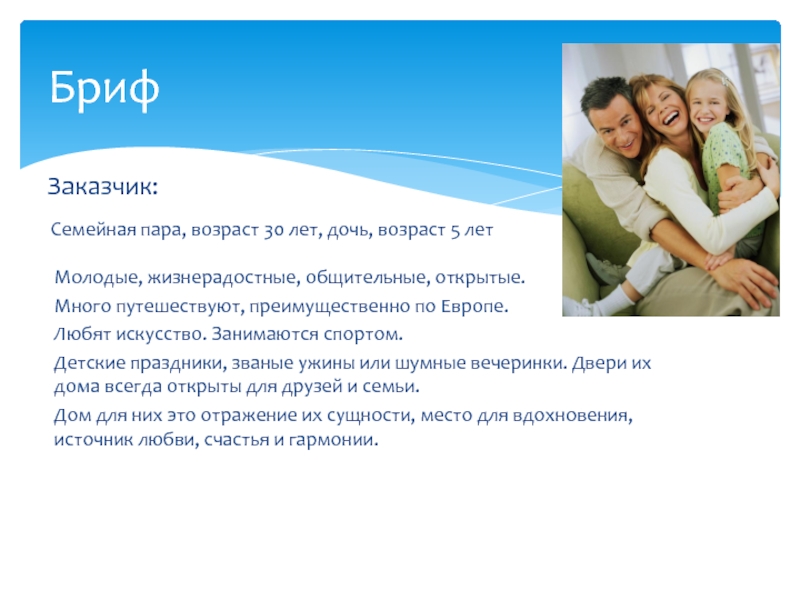 Бриф

Заказчик:

Семейная пара, возраст 30 лет, дочь, возраст 5 лет

Молодые, жизнерадостные, общительные, открытые.

Много путешествуют, преимущественно по Европе.

Любят искусство. Занимаются спортом.

Детские праздники, званые ужины или шумные вечеринки. Двери их дома всегда открыты для друзей и семьи.

Дом для них это отражение их сущности, место для вдохновения, источник любви, счастья и гармонии.